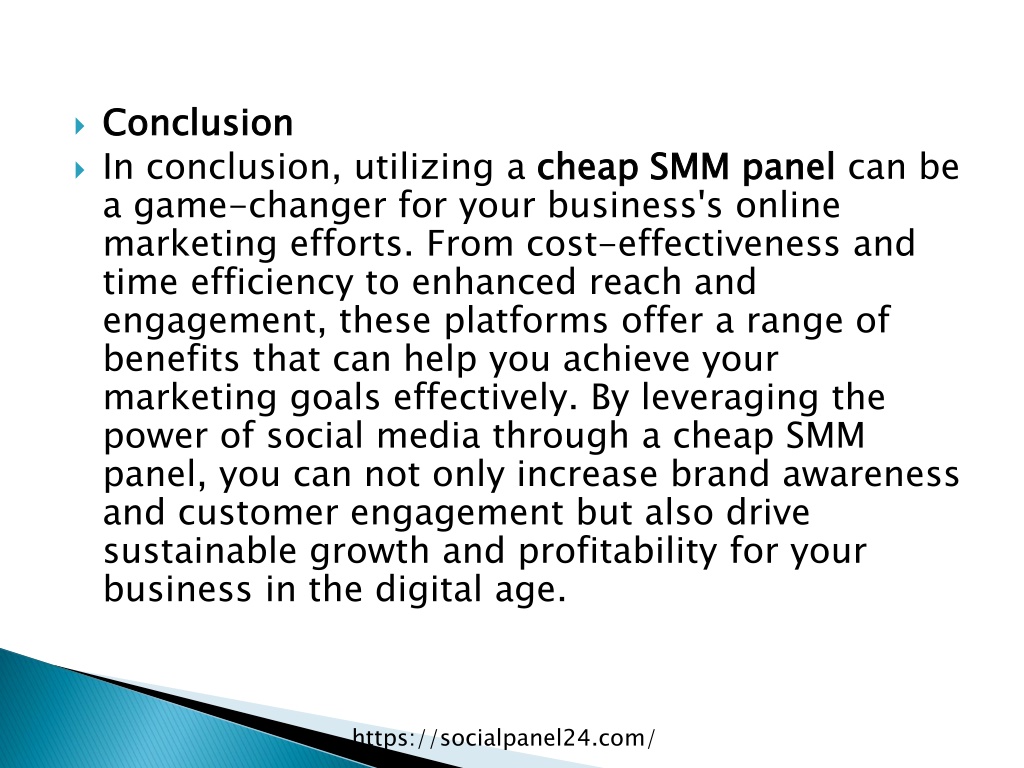 Conclusion

In conclusion, utilizing a cheap SMM panel can be a game-changer for your business's online marketing efforts. From cost-effectiveness and time efficiency to enhanced reach and engagement, these platforms offer a range of benefits that can help you achieve your marketing goals effectively. By leveraging the power of social media through a cheap SMM panel, you can not only increase brand awareness and customer engagement but also drive sustainable growth and profitability for your business in the digital age.

https://socialpanel24.com/